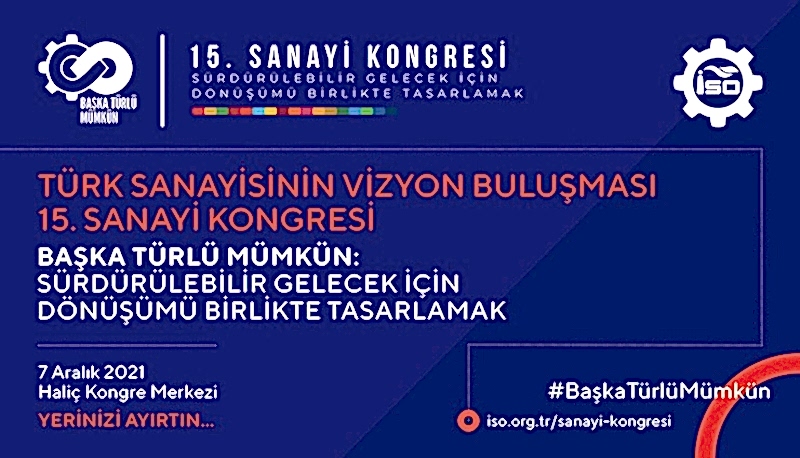 BAŞKA TÜRLÜ MÜMKÜN

15. SANAYİ KONGRESİ
SÜRDÜRÜLEBİLİR GELECEK İÇİN DÖNÜŞÜMÜ BİRLİKTE TASARLAMAK

İSO

TÜRK SANAYİSİNİN VİZYON BULUŞMASI
15. SANAYİ KONGRESİ

BAŞKA TÜRLÜ MÜMKÜN:
SÜRDÜRÜLEBİLİR GELECEK İÇİN DÖNÜŞÜMÜ BİRLİKTE TASARLAMAK

7 Aralık 2021
Haliç Kongre Merkezi

YERİNİZİ AYIRTIN...

#BaşkaTürlüMümkün

iso.org.tr/sanayi-kongresi